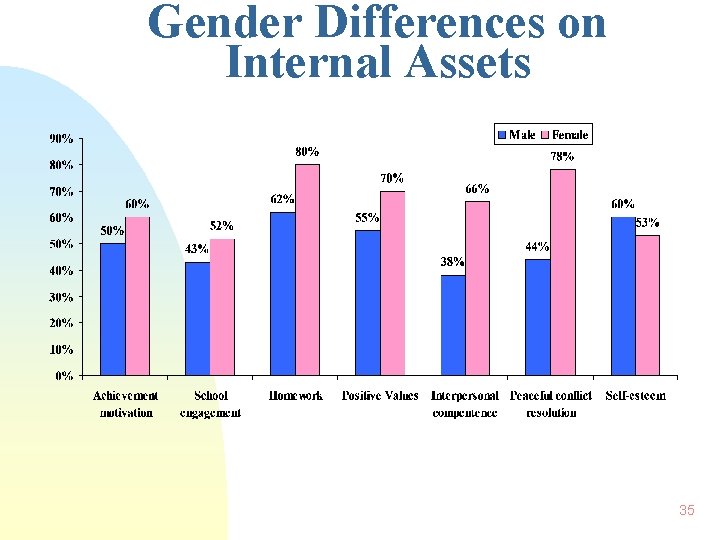 Gender Differences on Internal Assets

Male Female

90%
80%
70%
60%
50%
40%
30%
20%
10%
0%

50% 60%
43% 52%
62% 80%
55% 70%
38% 66%
44% 78%
60% 53%

Achievement motivation
School engagement
Homework
Positive Values
Interpersonal compentence
Peaceful conflict resolution
Self-esteem

35